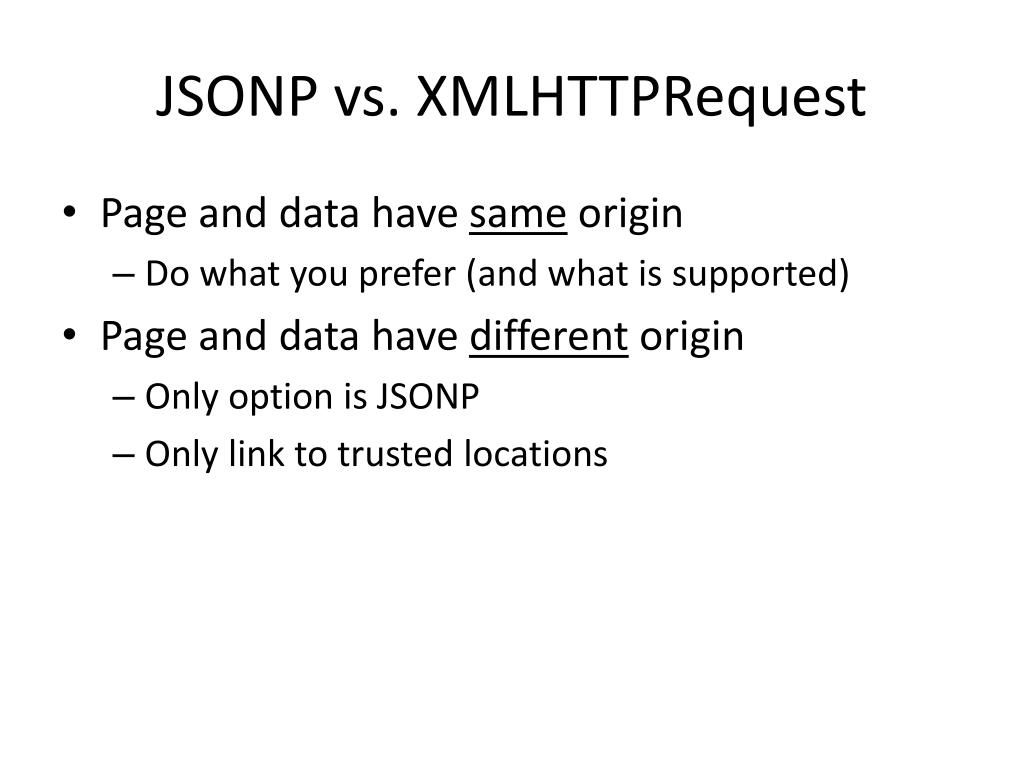 JSONP vs. XMLHTTPRequest

• Page and data have same origin
– Do what you prefer (and what is supported)
• Page and data have different origin
– Only option is JSONP
– Only link to trusted locations